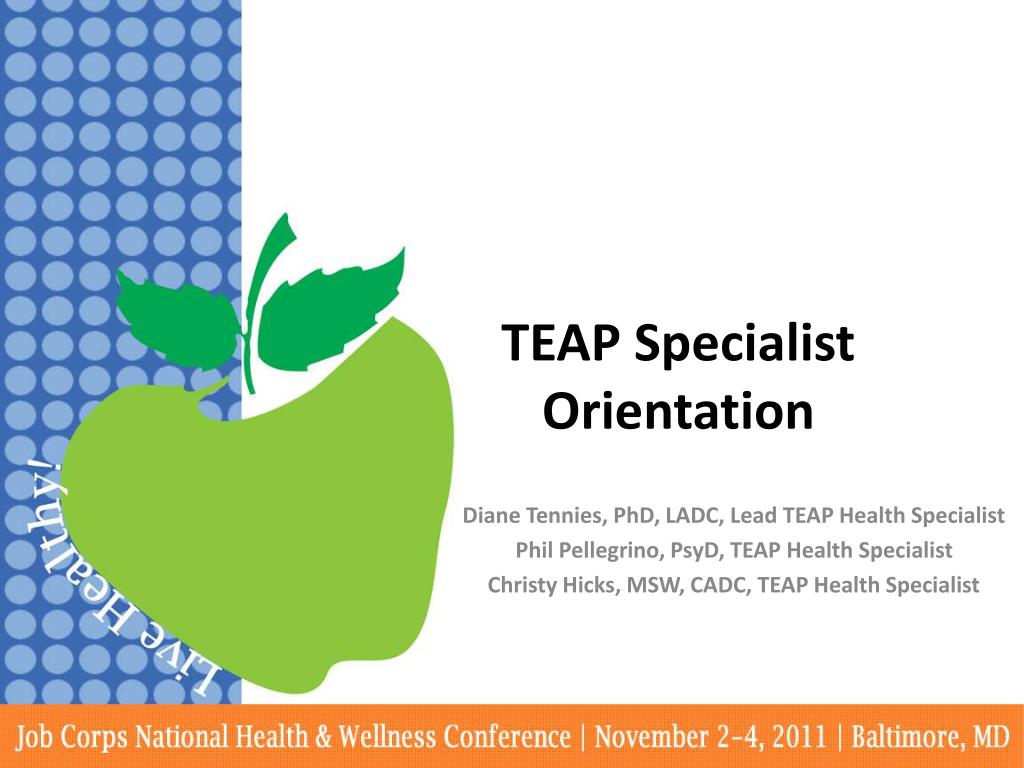 Live Healthy!

TEAP Specialist Orientation

Diane Tennies, PhD, LADC, Lead TEAP Health Specialist
Phil Pellegrino, PsyD, TEAP Health Specialist
Christy Hicks, MSW, CADC, TEAP Health Specialist

Job Corps National Health & Wellness Conference | November 2-4, 2011 | Baltimore, MD